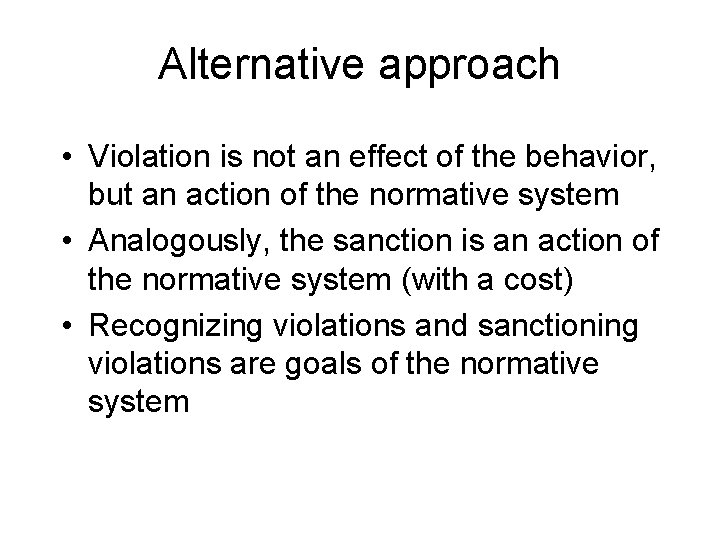 Alternative approach

• Violation is not an effect of the behavior, but an action of the normative system
• Analogously, the sanction is an action of the normative system (with a cost)
• Recognizing violations and sanctioning violations are goals of the normative system